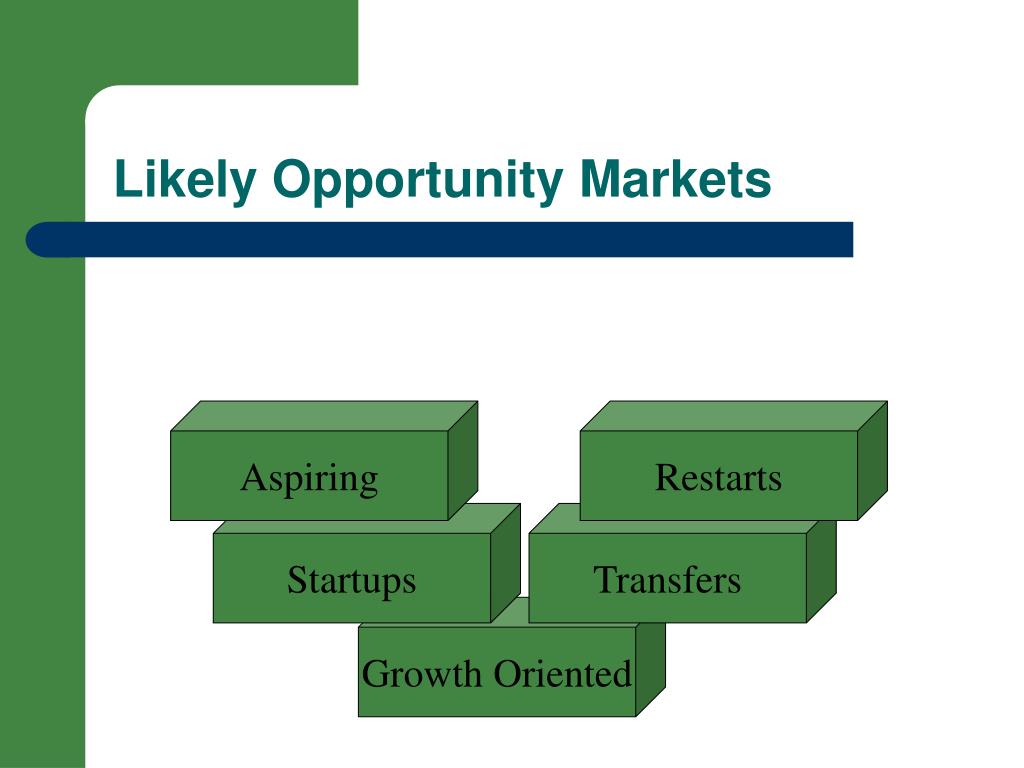 Likely Opportunity Markets

Aspiring

Restarts

Startups

Transfers

Growth Oriented